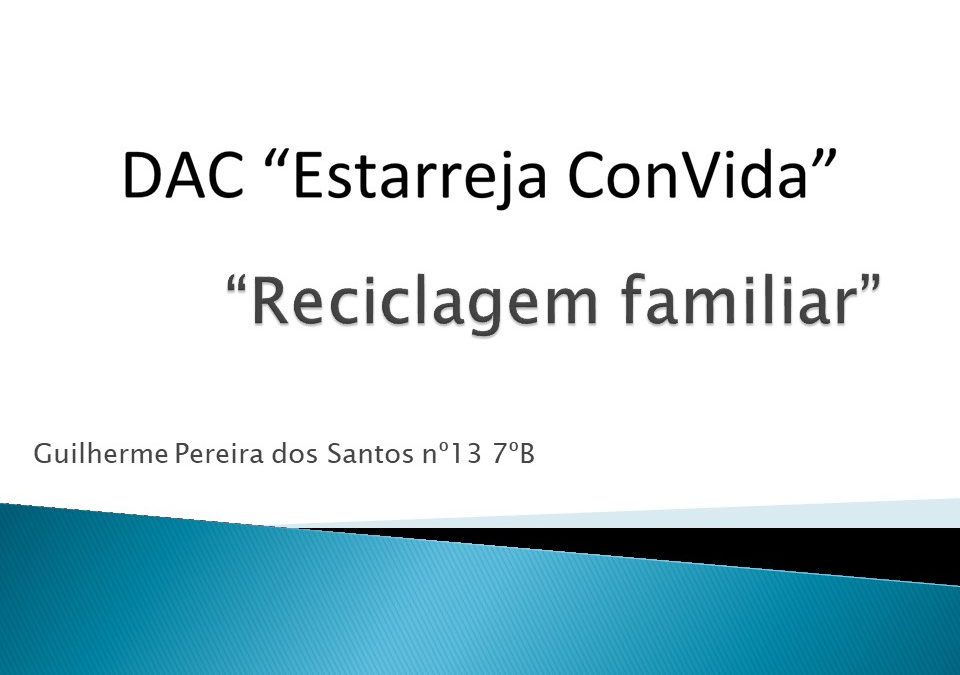 DAC “Estarreja ConVida”

“Reciclagem familiar”

Guilherme Pereira dos Santos nº13 7ºB